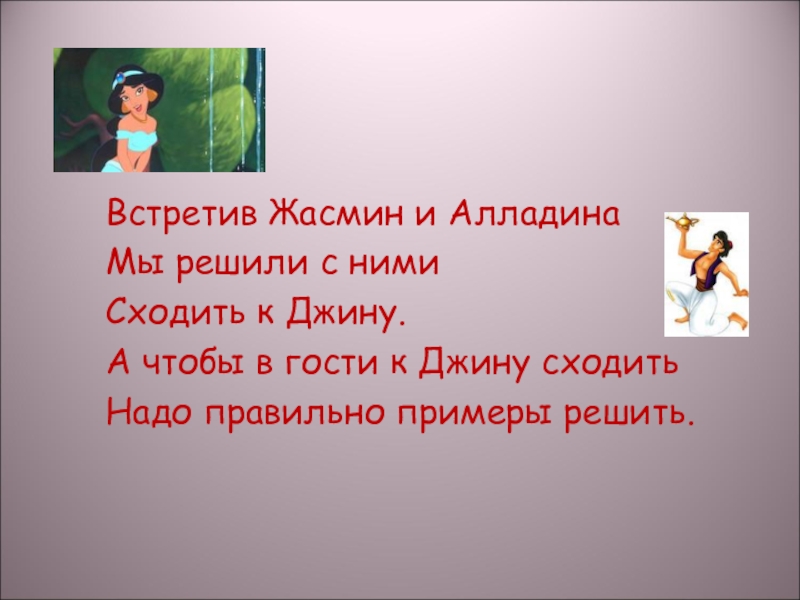 Встретив Жасмин и Алладина
Мы решили с ними
Сходить к Джину.
А чтобы в гости к Джину сходить
Надо правильно примеры решить.